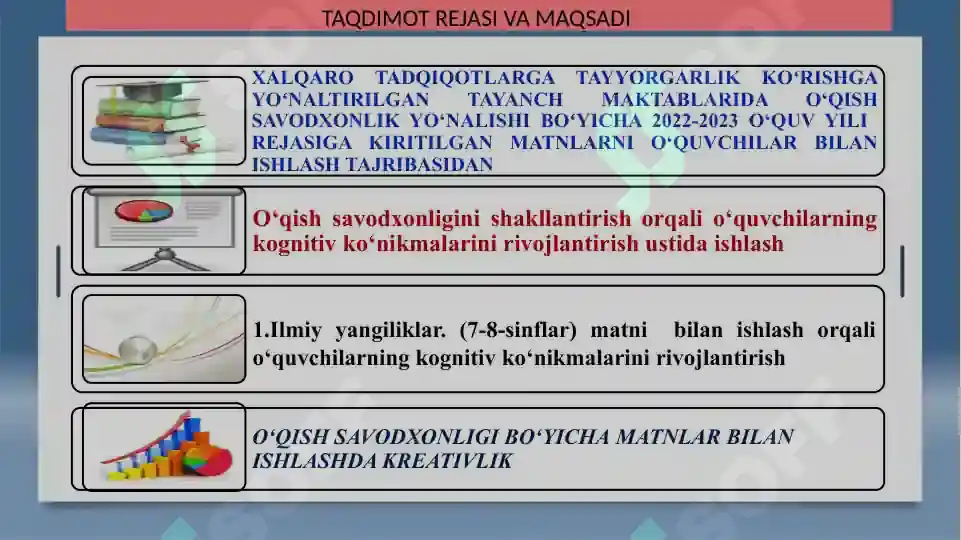 TAQDIMOT REJASI VA MAQSADI

XALQARO TADQIQOTLARGA TAYYORGARLIK KO‘RISHGA YO‘NALTIRILGAN TAYANCH MAKTABLARIDA O‘QISH SAVODXONLIK YO‘NALISHI BO‘YICHA 2022-2023 O‘QUV YILI REJASIGA KIRITILGAN MATNLARNI O‘QUVCHILAR BILAN ISHLASH TAJRIBASIDAN

O‘qish savodxonligini shakllantirish orqali o‘quvchilarning kognitiv ko‘nikmalarini rivojlantirish ustida ishlash

1.Ilmiy yangiliklar. (7-8-sinflar) matni bilan ishlash orqali o‘quvchilarning kognitiv ko‘nikmalarini rivojlantirish

O‘QISH SAVODXONLIGI BO‘YICHA MATNLAR BILAN ISHLASHDA KREATIVLIK